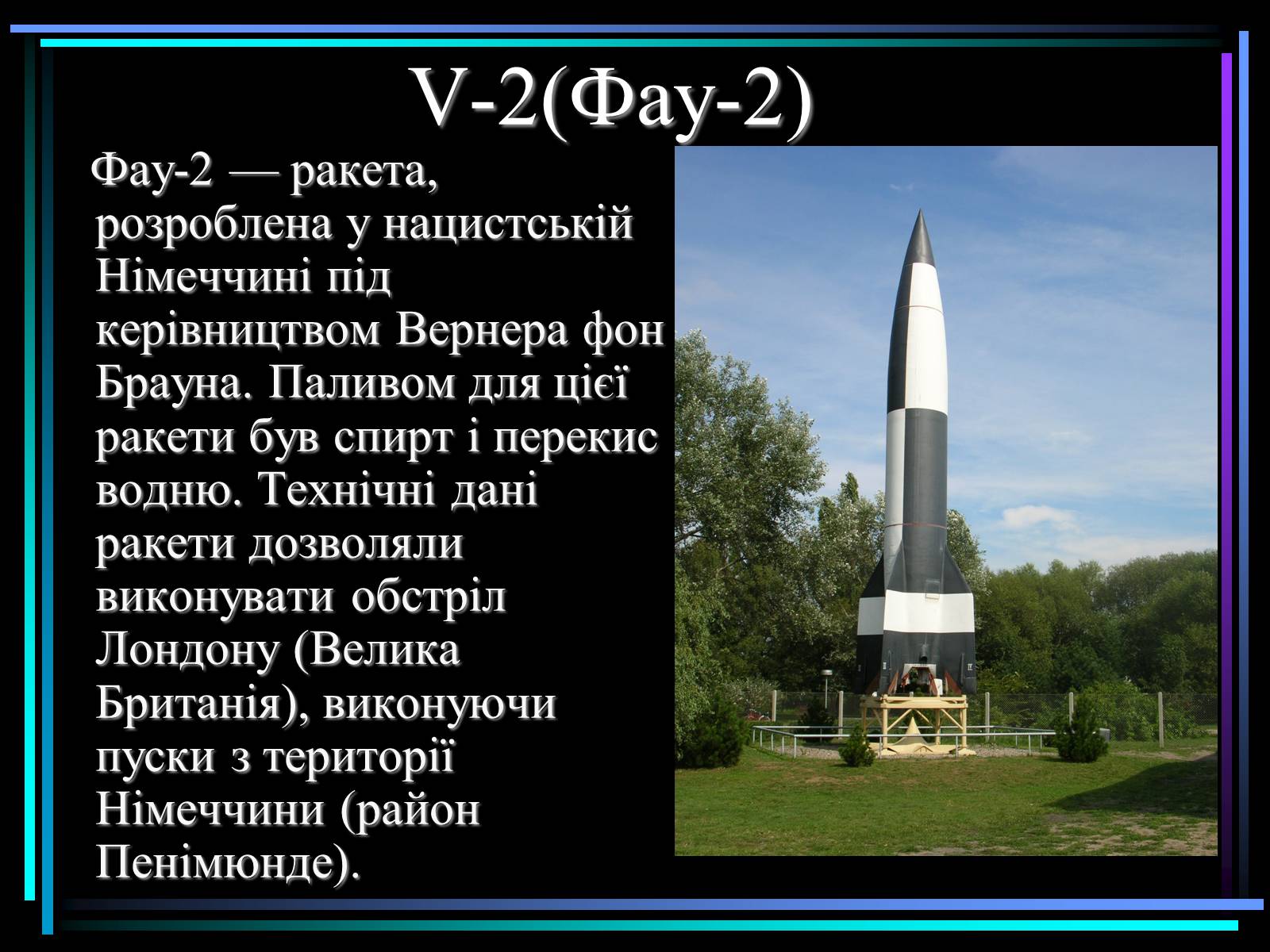 V-2(Фау-2)

Фау-2 — ракета, розроблена у нацистській Німеччині під керівництвом Вернера фон Брауна. Паливом для цієї ракети був спирт і перекис водню. Технічні дані ракети дозволяли виконувати обстріл Лондону (Велика Британія), виконуючи пуски з території Німеччини (район Пенімюнде).